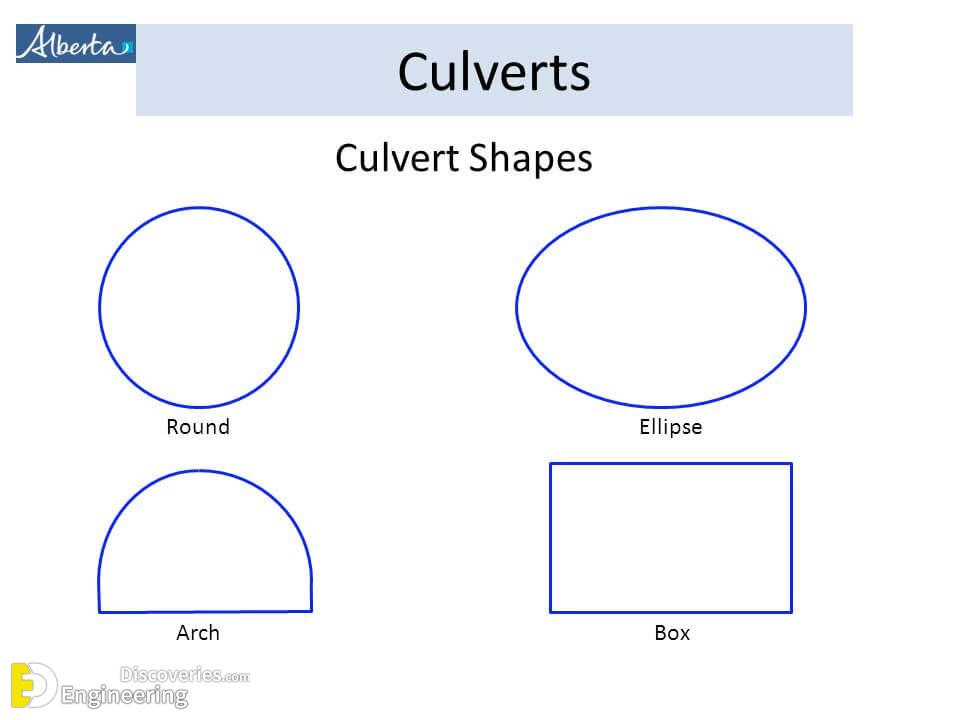 Alberta

Culverts

Culvert Shapes

Round

Ellipse

Arch

Box

Engineering Discoveries.com